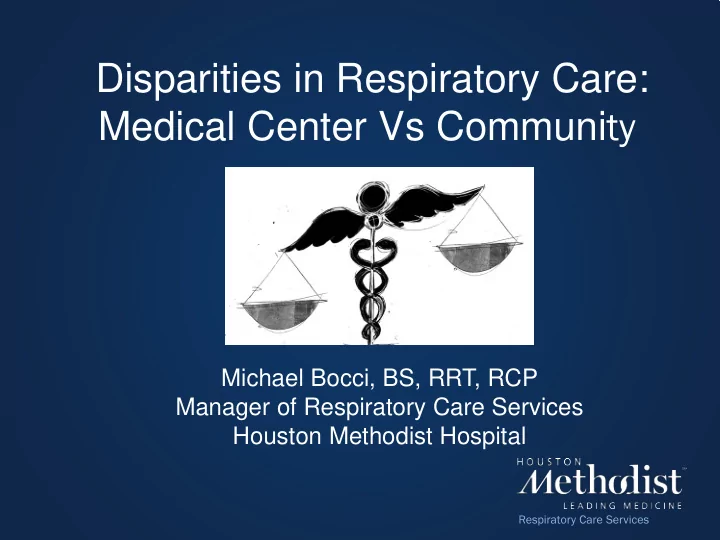 Disparities in Respiratory Care: Medical Center Vs Community

Michael Bocci, BS, RRT, RCP
Manager of Respiratory Care Services
Houston Methodist Hospital

HOUSTON
Methodist
LEADING MEDICINE
Respiratory Care Services